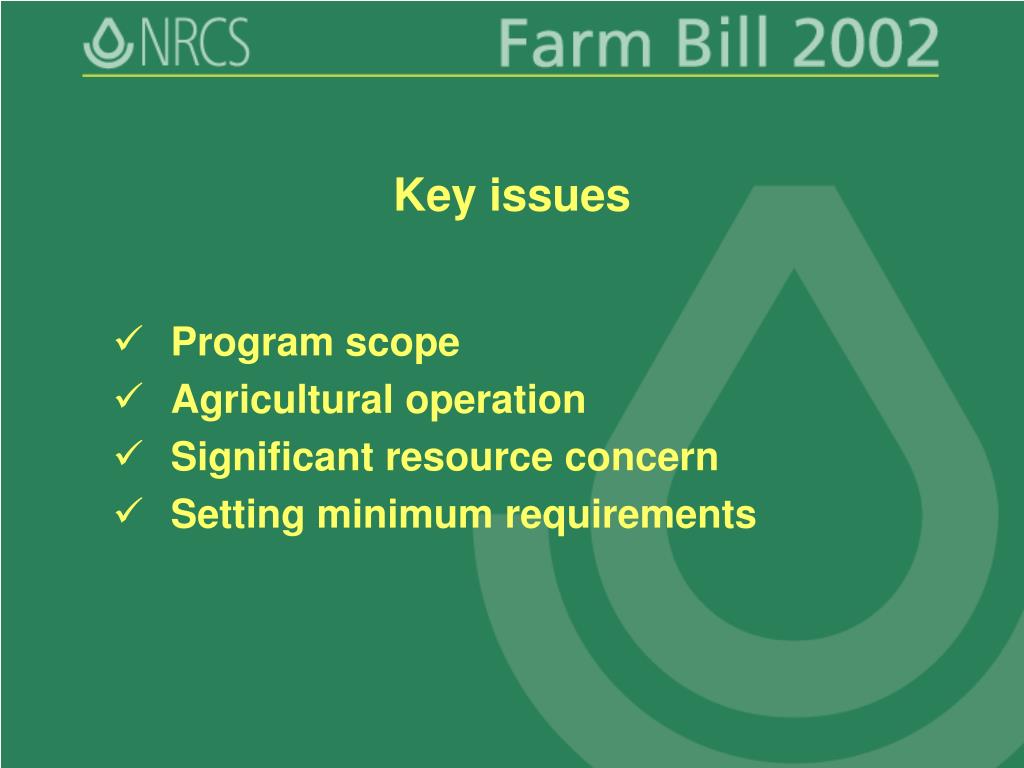 NRCS Farm Bill 2002

Key issues

✓ Program scope
✓ Agricultural operation
✓ Significant resource concern
✓ Setting minimum requirements